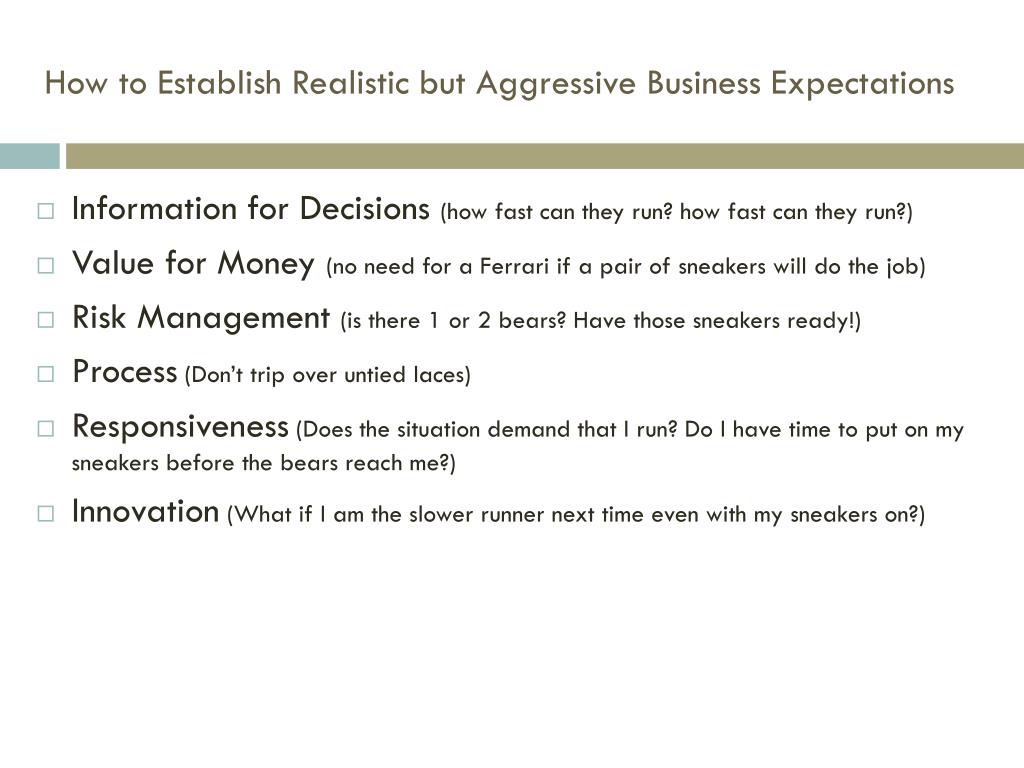 How to Establish Realistic but Aggressive Business Expectations

□ Information for Decisions (how fast can they run? how fast can they run?)
□ Value for Money (no need for a Ferrari if a pair of sneakers will do the job)
□ Risk Management (is there 1 or 2 bears? Have those sneakers ready!)
□ Process (Don't trip over untied laces)
□ Responsiveness (Does the situation demand that I run? Do I have time to put on my sneakers before the bears reach me?)
□ Innovation (What if I am the slower runner next time even with my sneakers on?)